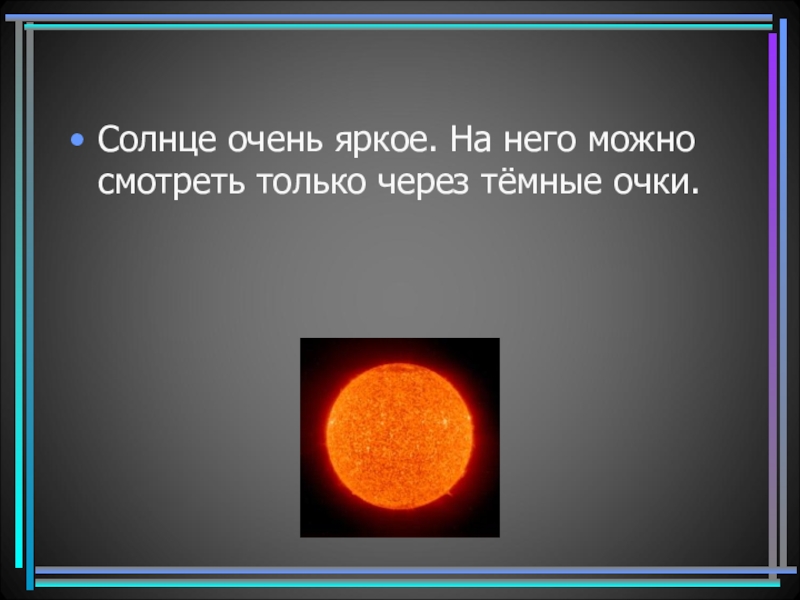 • Солнце очень яркое. На него можно смотреть только через тёмные очки.